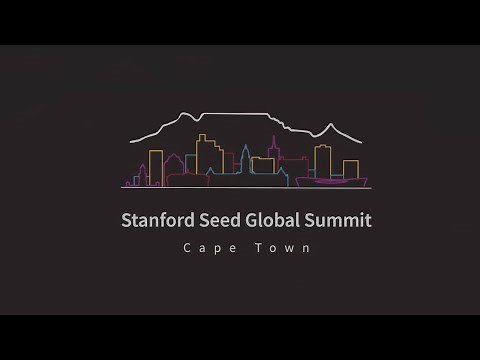 Stanford Seed Global Summit

Cape Town